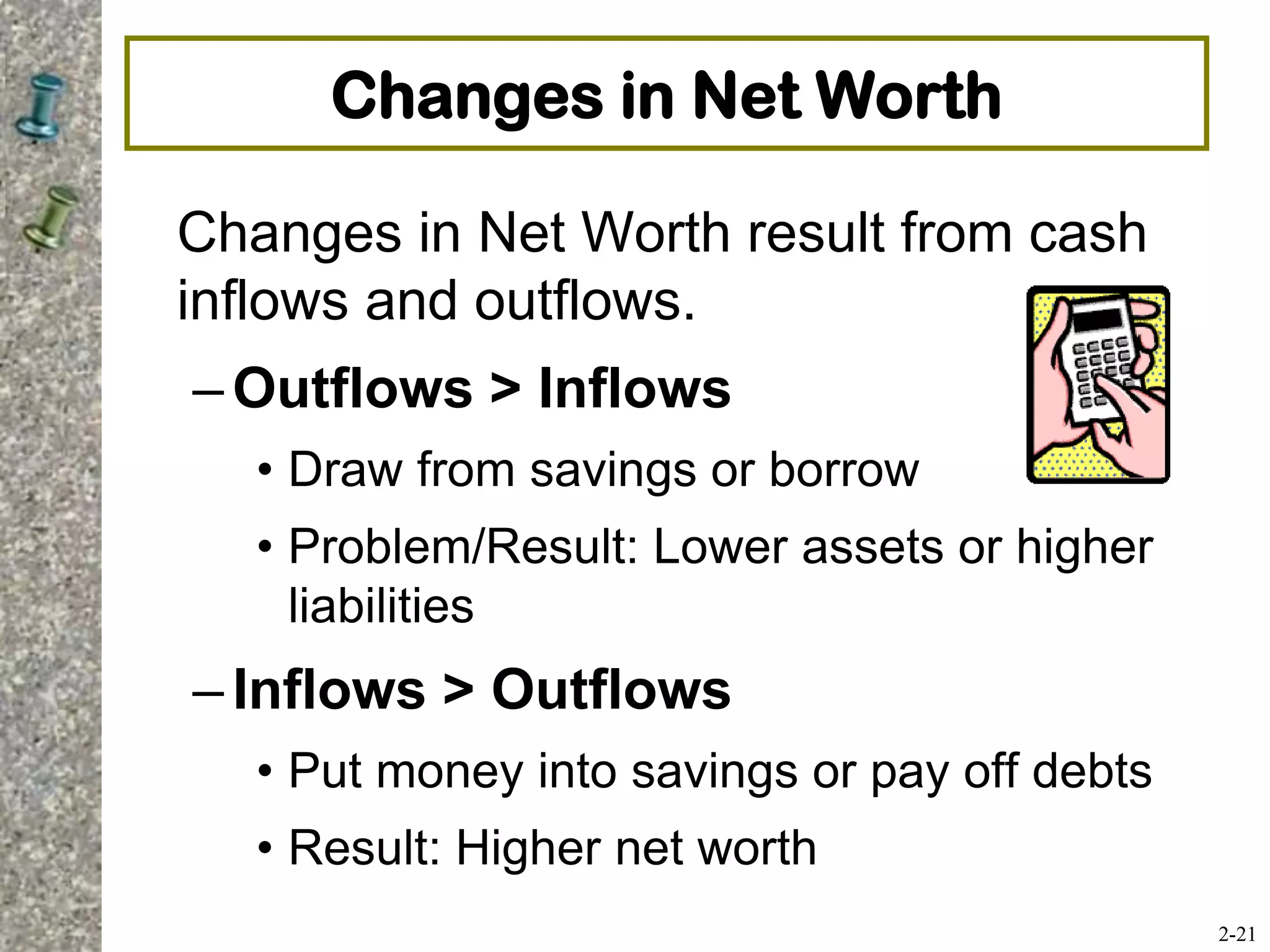 Changes in Net Worth

Changes in Net Worth result from cash inflows and outflows.

– Outflows > Inflows

• Draw from savings or borrow

• Problem/Result: Lower assets or higher liabilities

– Inflows > Outflows

• Put money into savings or pay off debts

• Result: Higher net worth

2-21